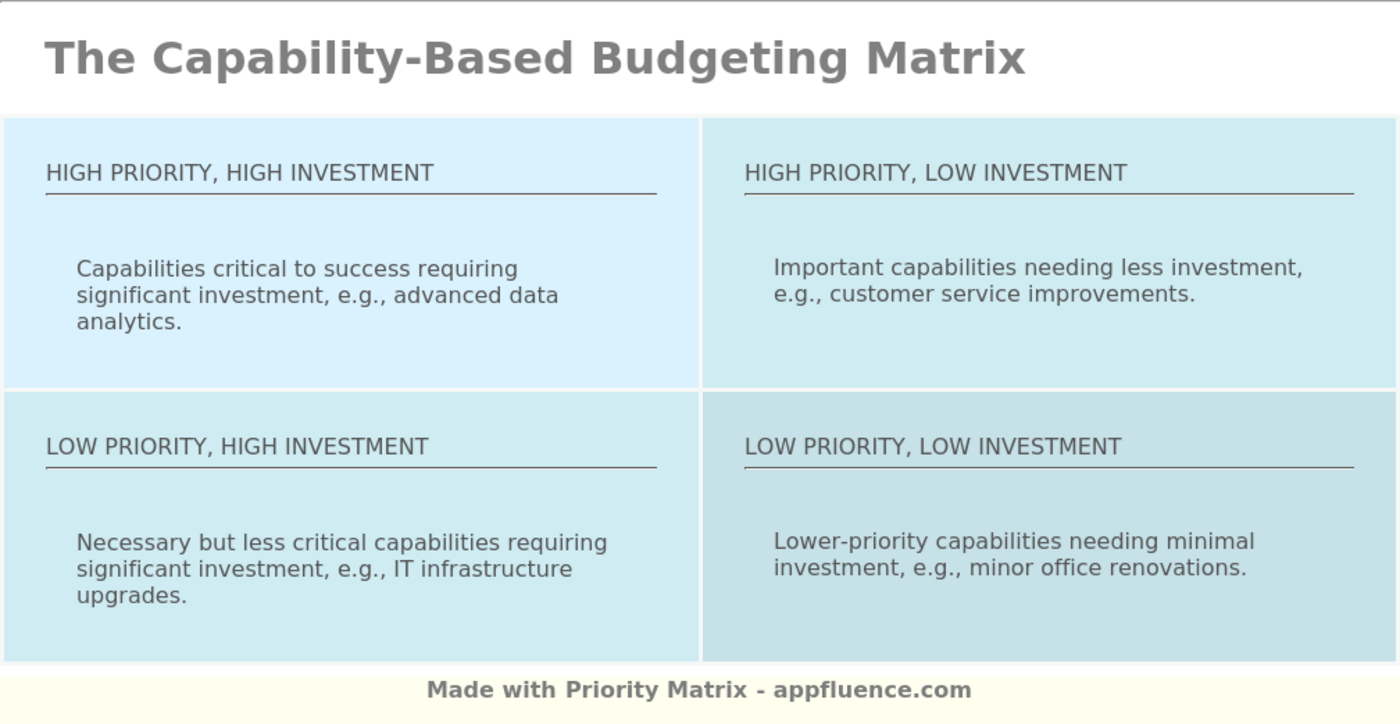 The Capability-Based Budgeting Matrix

HIGH PRIORITY, HIGH INVESTMENT

Capabilities critical to success requiring significant investment, e.g., advanced data analytics.

HIGH PRIORITY, LOW INVESTMENT

Important capabilities needing less investment, e.g., customer service improvements.

LOW PRIORITY, HIGH INVESTMENT

Necessary but less critical capabilities requiring significant investment, e.g., IT infrastructure upgrades.

LOW PRIORITY, LOW INVESTMENT

Lower-priority capabilities needing minimal investment, e.g., minor office renovations.

Made with Priority Matrix - appfluence.com